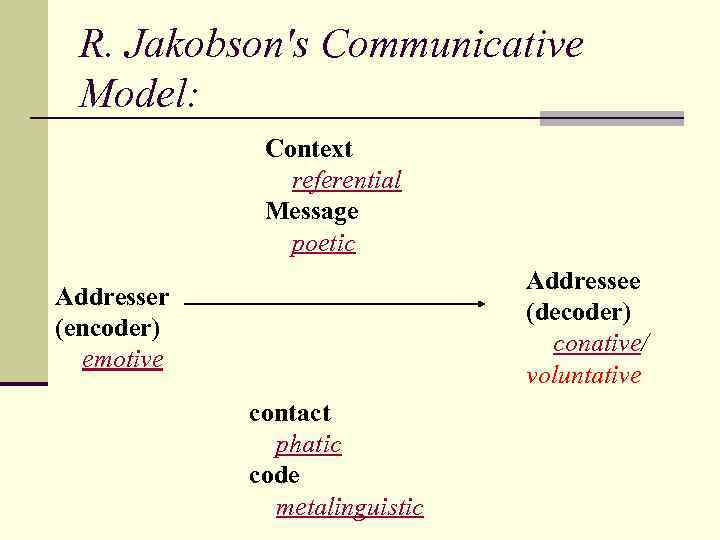 R. Jakobson's Communicative Model:

Context
referential
Message
poetic

Addresser
(encoder)
emotive

Addressee
(decoder)
conative/
voluntative

contact
phatic
code
metalinguistic